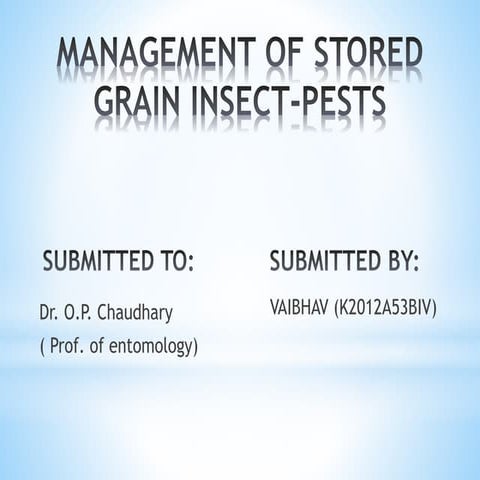 MANAGEMENT OF STORED GRAIN INSECT-PESTS

SUBMITTED TO:

Dr. O.P. Chaudhary

( Prof. of entomology)

SUBMITTED BY:

VAIBHAV (K2012A53BIV)